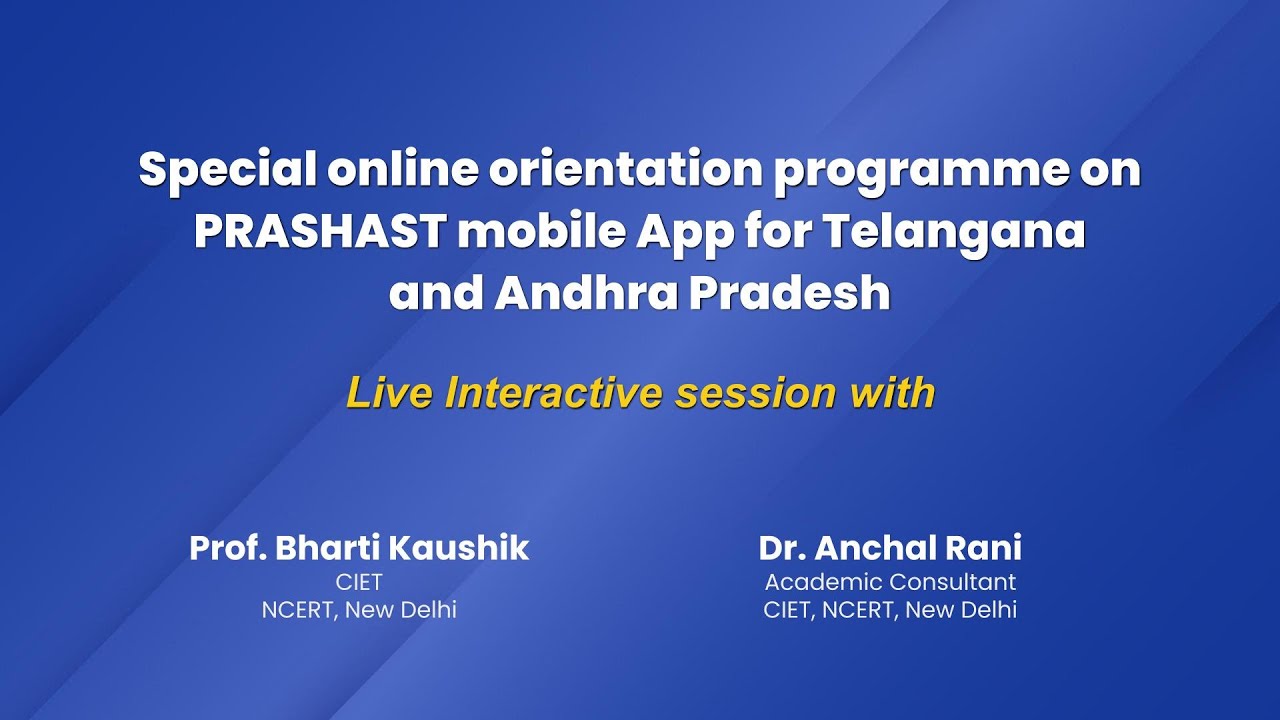 Special online orientation programme on PRASHAST mobile App for Telangana and Andhra Pradesh

Live Interactive session with

Prof. Bharti Kaushik
CIET
NCERT, New Delhi

Dr. Anchal Rani
Academic Consultant
CIET, NCERT, New Delhi